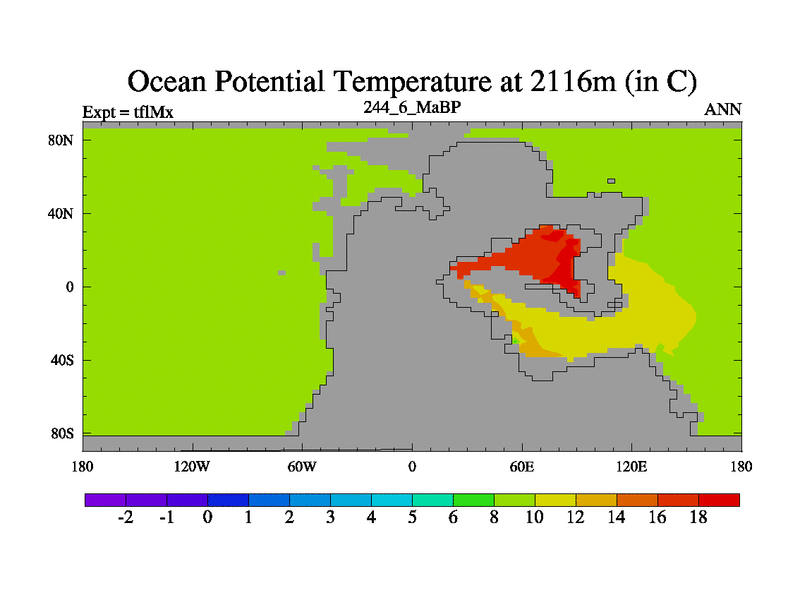 Ocean Potential Temperature at 2116m (in C)

Expt = tflMx

244_6_MaBP

ANN

80N

40N

0

40S

80S

180

120W

60W

0

60E

120E

180

-2 -1 0 1 2 3 4 5 6 8 10 12 14 16 18